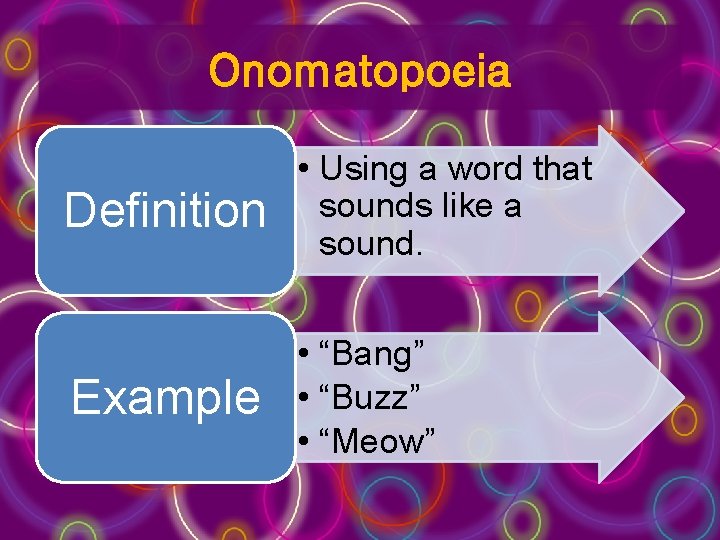 Onomatopoeia

Definition

• Using a word that sounds like a sound.

Example

• “Bang”
• “Buzz”
• “Meow”